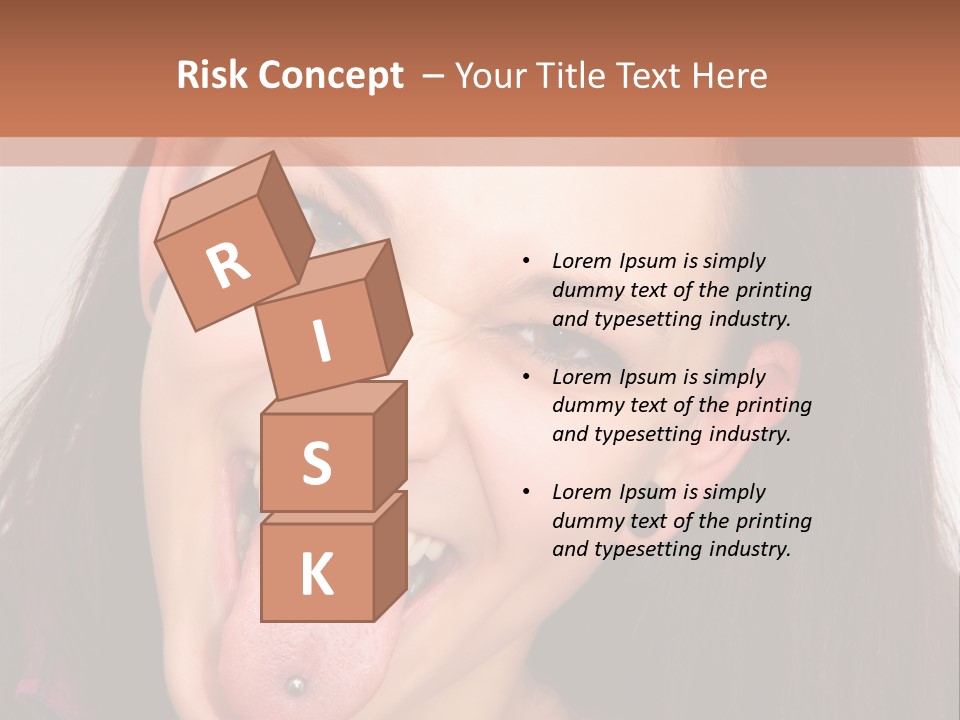 Risk Concept – Your Title Text Here

R
I
S
K

• Lorem Ipsum is simply dummy text of the printing and typesetting industry.

• Lorem Ipsum is simply dummy text of the printing and typesetting industry.

• Lorem Ipsum is simply dummy text of the printing and typesetting industry.